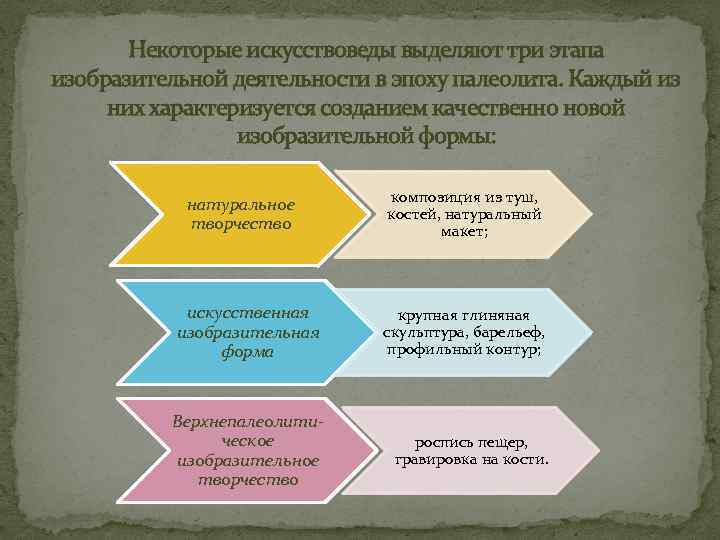 Некоторые искусствоведы выделяют три этапа изобразительной деятельности в эпоху палеолита. Каждый из них характеризуется созданием качественно новой изобразительной формы:

натуральное творчество

композиция из туш, костей, натуральный макет;

искусственная изобразительная форма

крупная глиняная скульптура, барельеф, профильный контур;

Верхнепалеолитическое изобразительное творчество

роспись пещер, гравировка на кости.